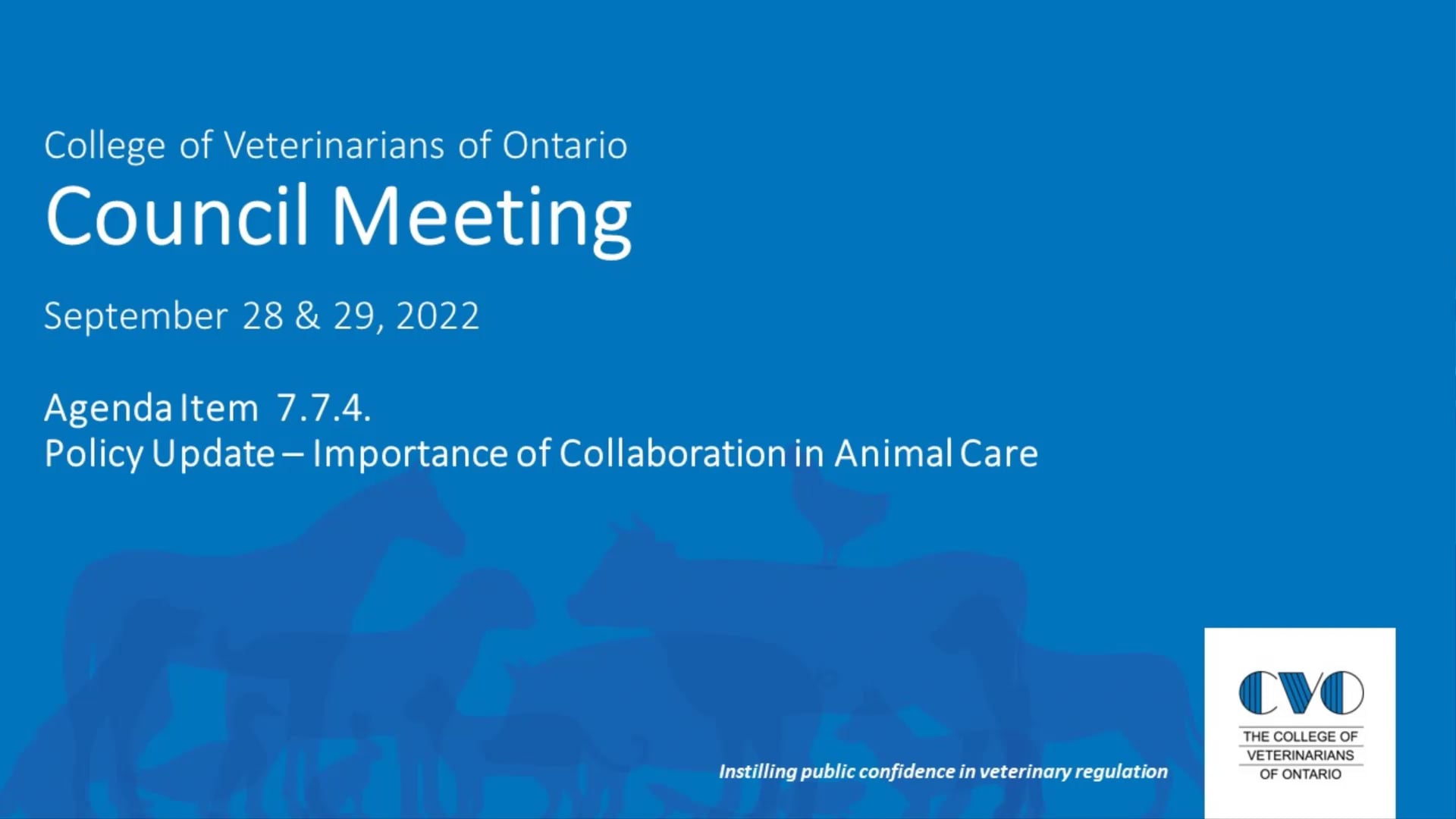 College of Veterinarians of Ontario
Council Meeting

September 28 & 29, 2022

Agenda Item 7.7.4.
Policy Update – Importance of Collaboration in Animal Care

Instilling public confidence in veterinary regulation

CVO
THE COLLEGE OF
VETERINARIANS
OF ONTARIO